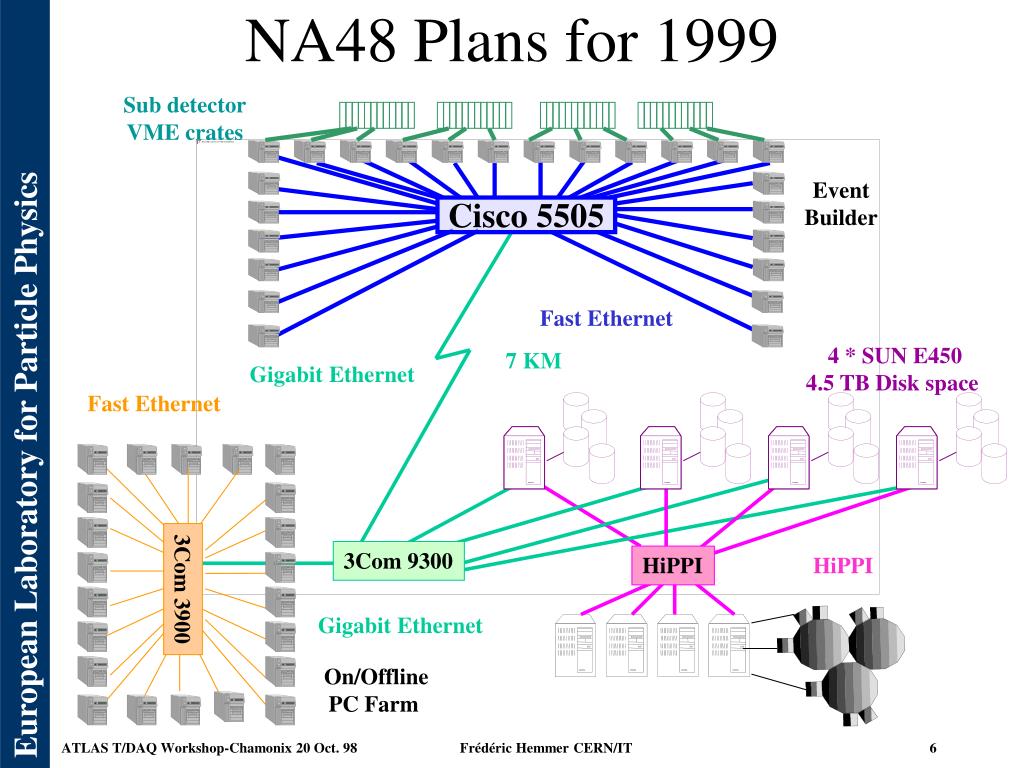 European Laboratory for Particle Physics

NA48 Plans for 1999

Sub detector VME crates

Event Builder

Cisco 5505

Fast Ethernet

7 KM

Gigabit Ethernet

4 * SUN E450
4.5 TB Disk space

Fast Ethernet

3Com 3900

3Com 9300

HiPPI

HiPPI

Gigabit Ethernet

On/Offline PC Farm

ATLAS T/DAQ Workshop-Chamonix 20 Oct. 98

Frédéric Hemmer CERN/IT

6